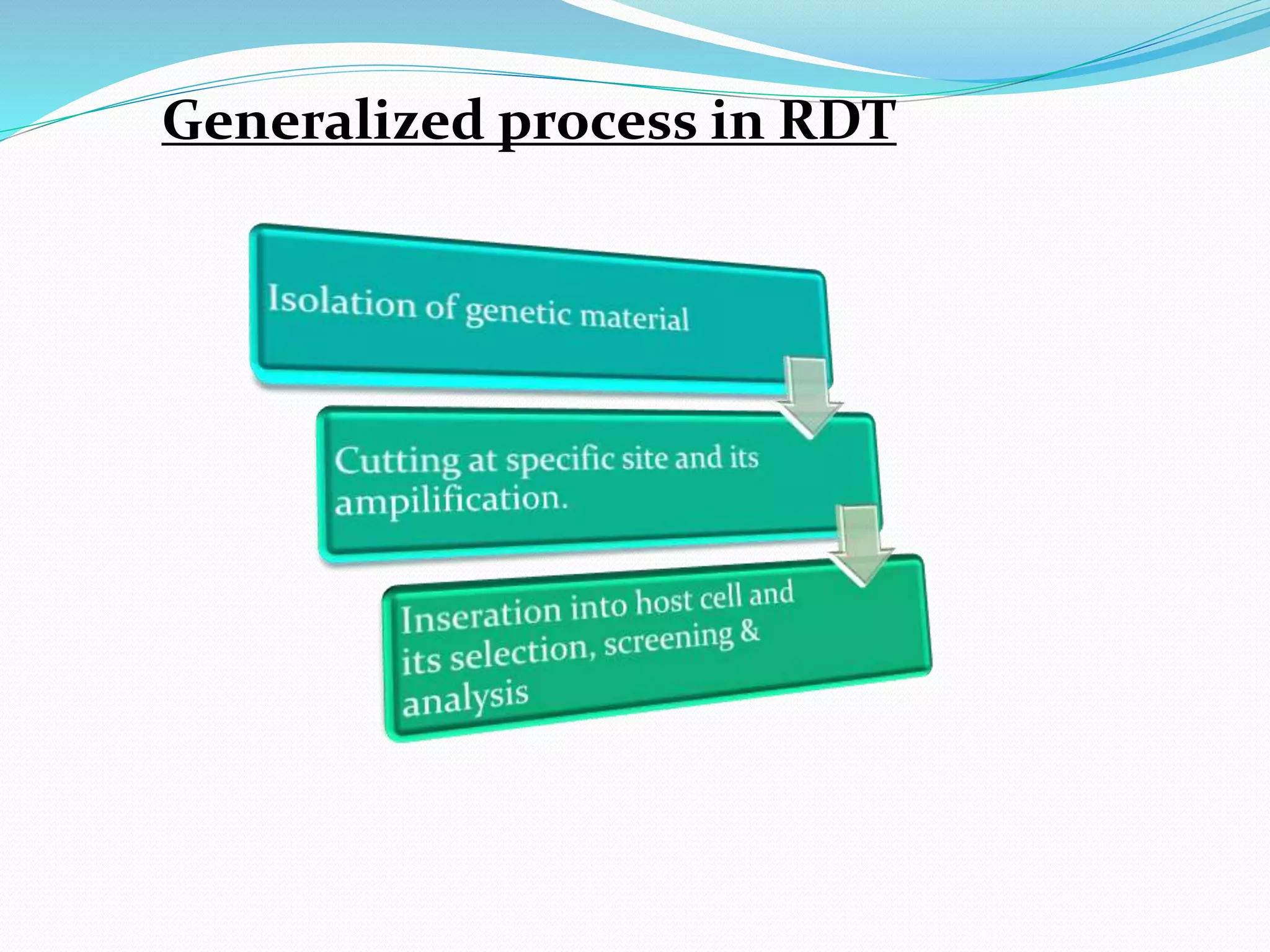 Generalized process in RDT

Isolation of genetic material

Cutting at specific site and its ampilification.

Inseration into host cell and its selection, screening & analysis